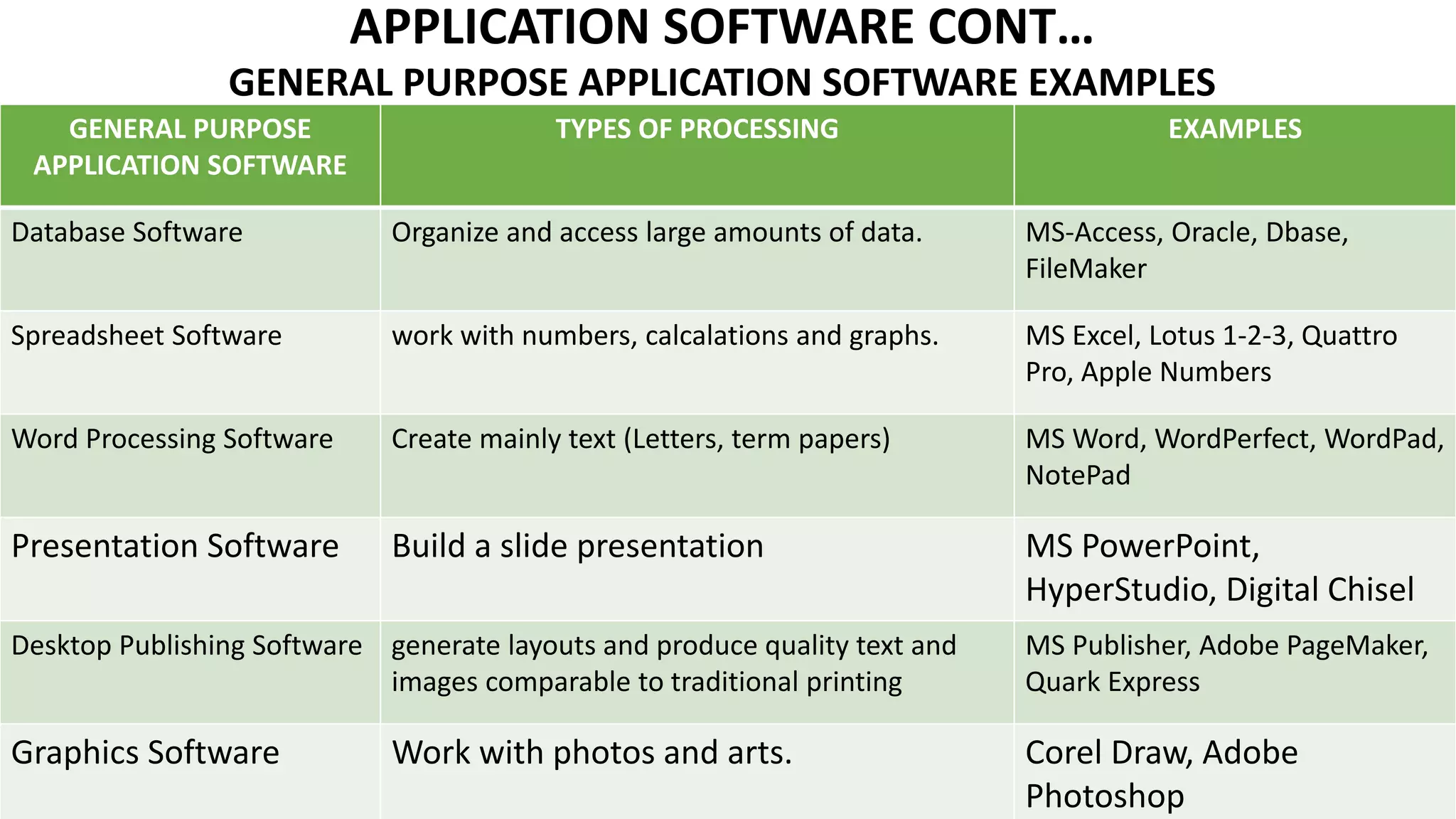 APPLICATION SOFTWARE CONT…
GENERAL PURPOSE APPLICATION SOFTWARE EXAMPLES

| GENERAL PURPOSE APPLICATION SOFTWARE | TYPES OF PROCESSING | EXAMPLES |
|---|---|---|
| Database Software | Organize and access large amounts of data. | MS-Access, Oracle, Dbase, FileMaker |
| Spreadsheet Software | work with numbers, calcalations and graphs. | MS Excel, Lotus 1-2-3, Quattro Pro, Apple Numbers |
| Word Processing Software | Create mainly text (Letters, term papers) | MS Word, WordPerfect, WordPad, NotePad |
| Presentation Software | Build a slide presentation | MS PowerPoint, HyperStudio, Digital Chisel |
| Desktop Publishing Software | generate layouts and produce quality text and images comparable to traditional printing | MS Publisher, Adobe PageMaker, Quark Express |
| Graphics Software | Work with photos and arts. | Corel Draw, Adobe Photoshop |